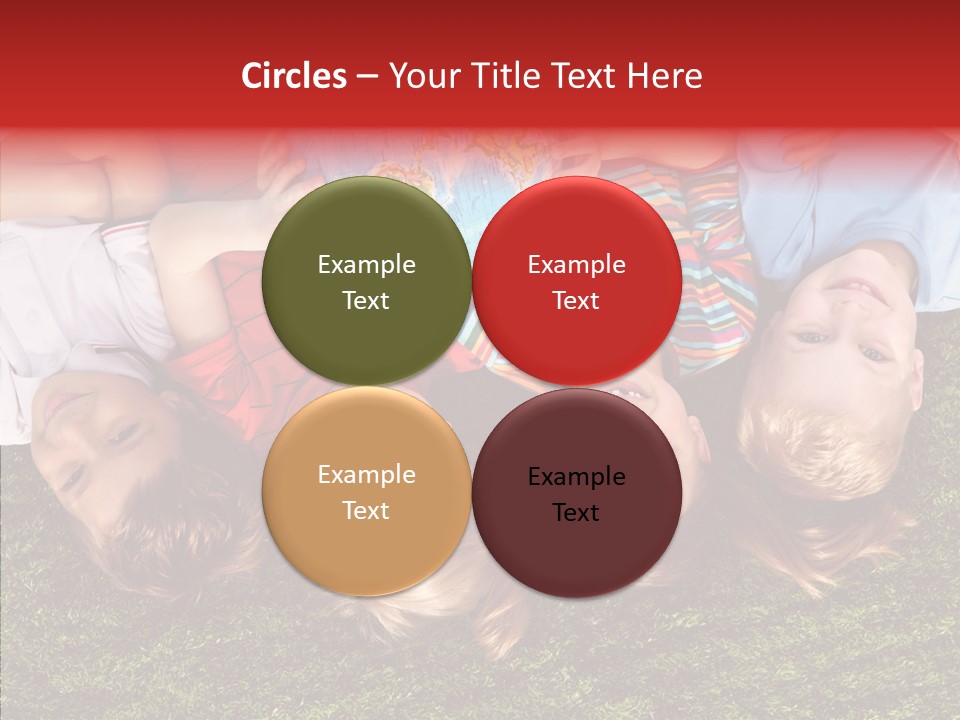 Circles – Your Title Text Here

Example Text

Example Text

Example Text

Example Text